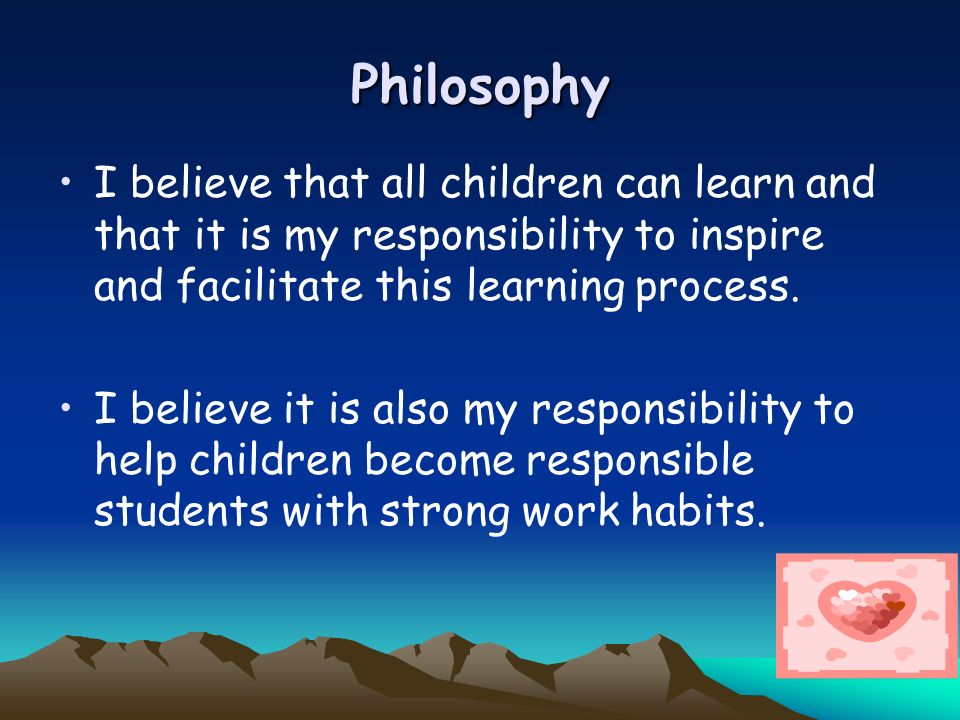 Philosophy

• I believe that all children can learn and that it is my responsibility to inspire and facilitate this learning process.

• I believe it is also my responsibility to help children become responsible students with strong work habits.